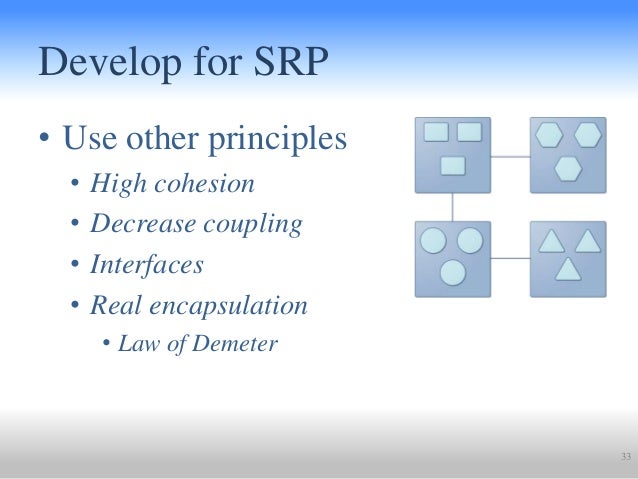 Develop for SRP

• Use other principles
  • High cohesion
  • Decrease coupling
  • Interfaces
  • Real encapsulation
    • Law of Demeter

33